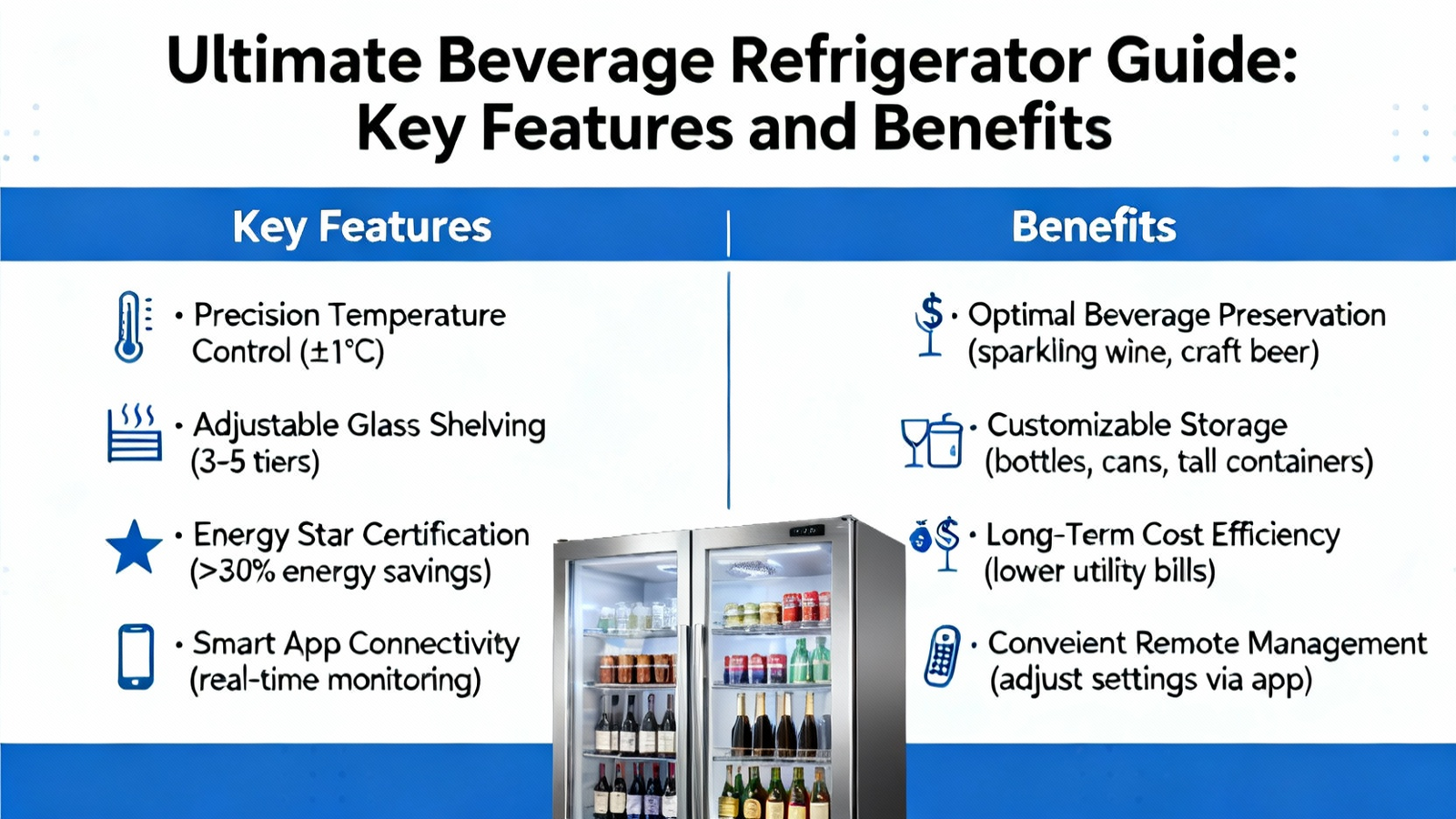 Ultimate Beverage Refrigerator Guide: Key Features and Benefits

Key Features

• Precision Temperature Control (±1°C)

• Adjustable Glass Shelving (3-5 tiers)

• Energy Star Certification (>30% energy savings)

• Smart App Connectivity (real-time monitoring)

Benefits

• Optimal Beverage Preservation (sparkling wine, craft beer)

• Customizable Storage (bottles, cans, tall containers)

• Long-Term Cost Efficiency (lower utility bills)

• Conveient Remote Management (adjust settings via app)